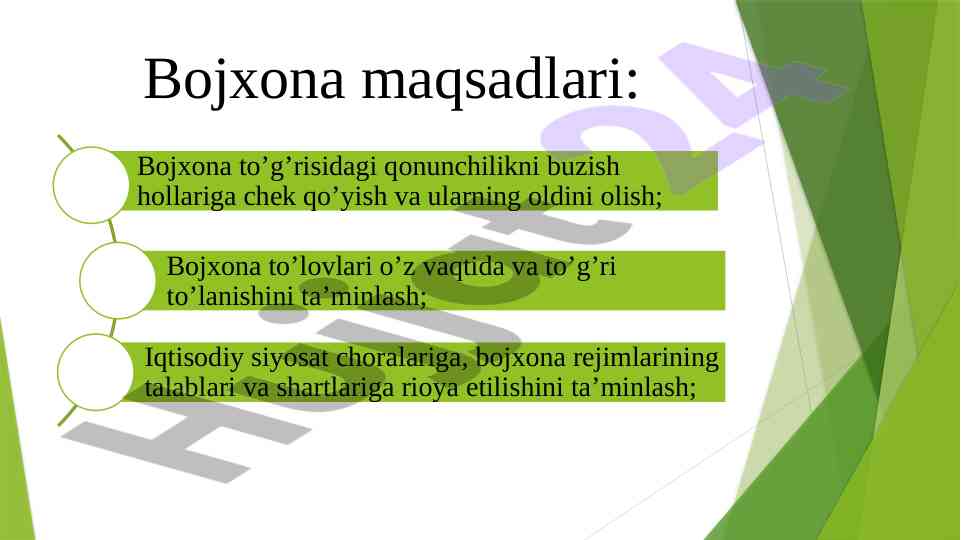 Bojxona maqsadlari:

Bojxona to’g’risidagi qonunchilikni buzish hollariga chek qo’yish va ularning oldini olish;

Bojxona to’lovlari o’z vaqtida va to’g’ri to’lanishini ta’minlash;

Iqtisodiy siyosat choralariga, bojxona rejimlarining talablari va shartlariga rioya etilishini ta’minlash;

Hujjat24